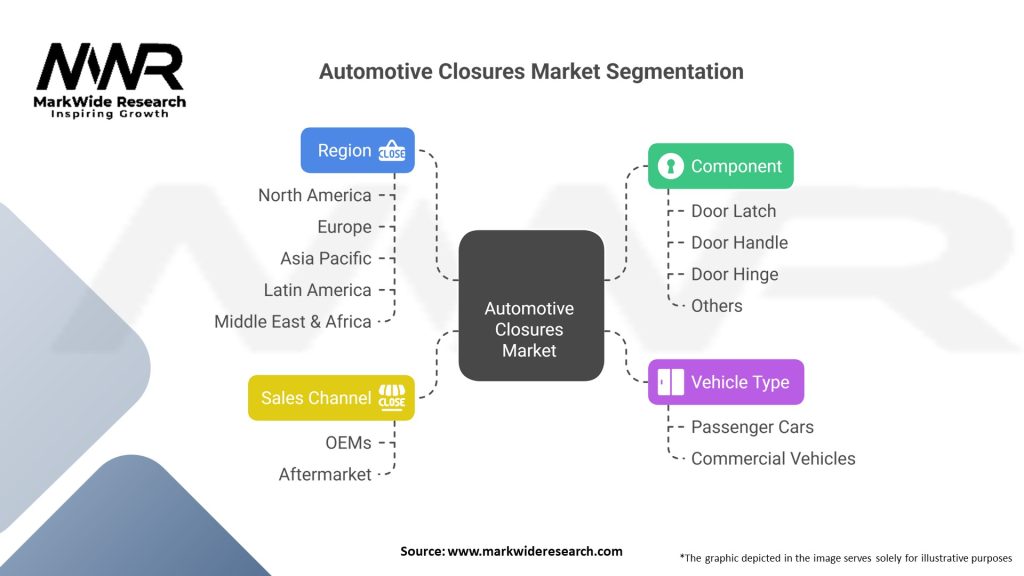 MWR
MarkWide Research
Inspiring Growth

Automotive Closures Market Segmentation

Region CLOSE
North America
Europe
Asia Pacific
Latin America
Middle East & Africa

Sales Channel CLOSE
OEMs
Aftermarket

Automotive Closures Market

Component
Door Latch
Door Handle
Door Hinge
Others

Vehicle Type
Passenger Cars
Commercial Vehicles

Source: www.markwideresearch.com

*The graphic depicted in the image serves solely for illustrative purposes